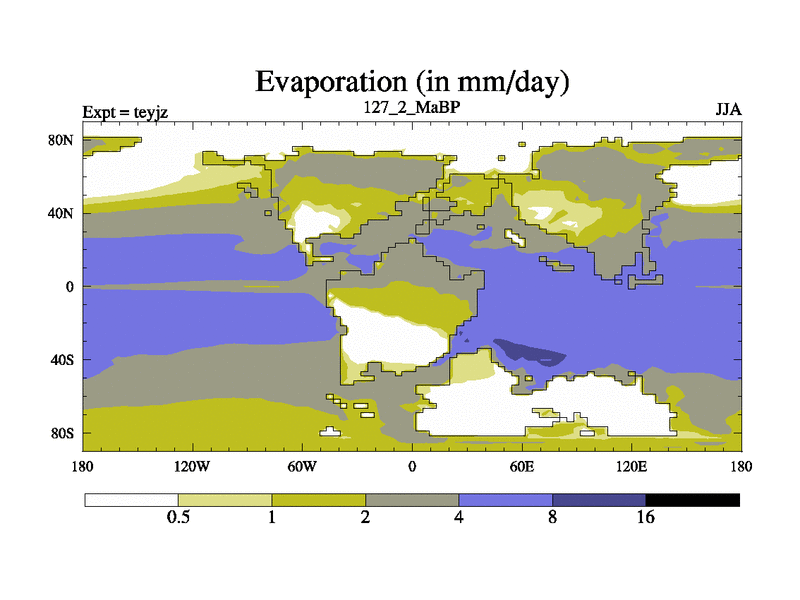 Evaporation (in mm/day)

Expt = teyjz

127_2_MaBP

JJA

80N

40N

0

40S

80S

180

120W

60W

0

60E

120E

180

0.5

1

2

4

8

16